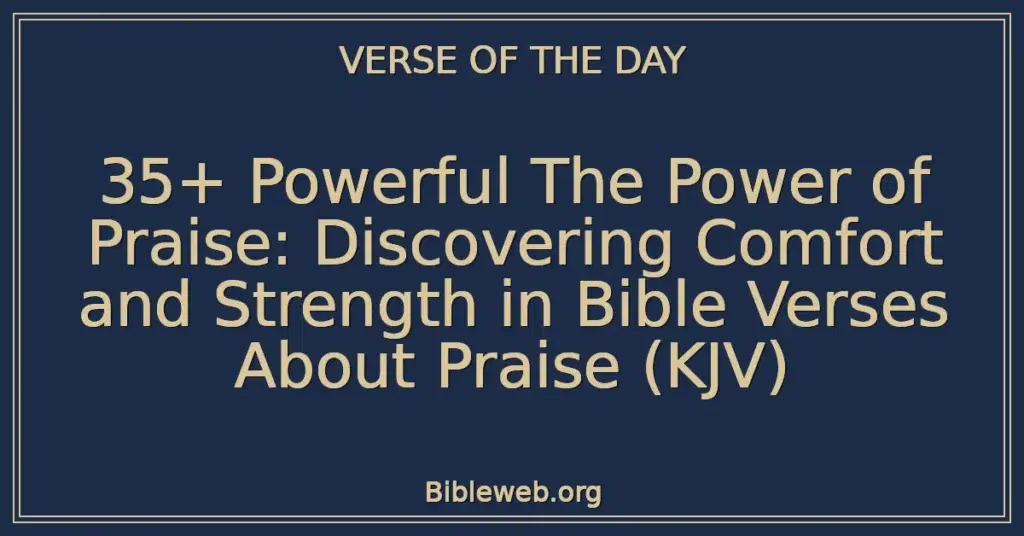 VERSE OF THE DAY

35+ Powerful The Power of Praise: Discovering Comfort and Strength in Bible Verses About Praise (KJV)

Bibleweb.org